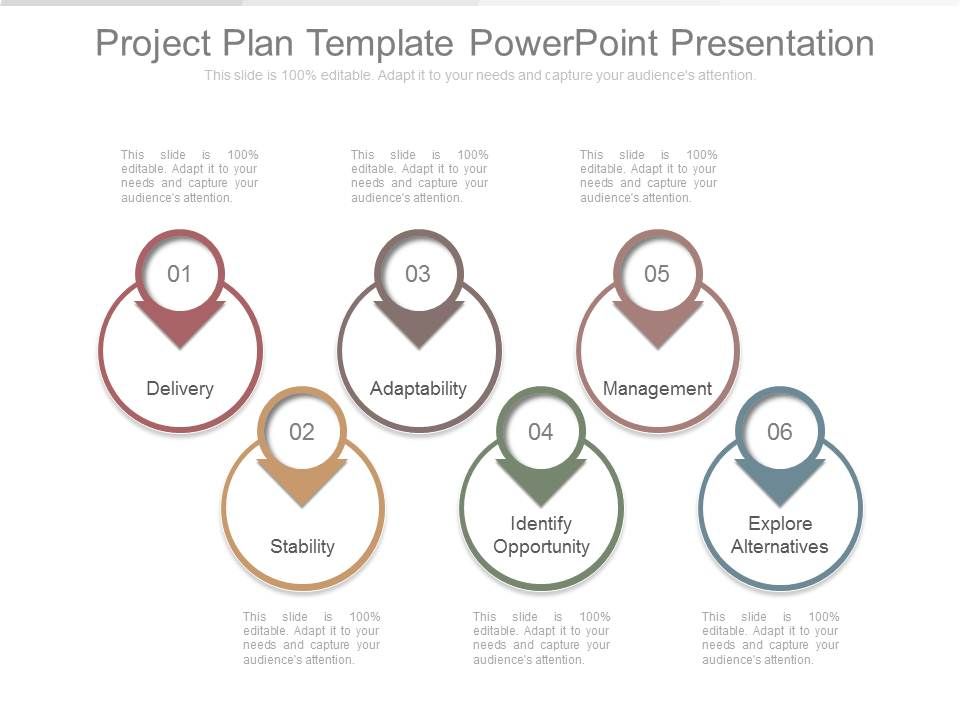 Project Plan Template PowerPoint Presentation
This slide is 100% editable. Adapt it to your needs and capture your audience's attention.

This slide is 100% editable. Adapt it to your needs and capture your audience's attention.

This slide is 100% editable. Adapt it to your needs and capture your audience's attention.

This slide is 100% editable. Adapt it to your needs and capture your audience's attention.

01
Delivery

03
Adaptability

05
Management

02
Stability

04
Identify Opportunity

06
Explore Alternatives

This slide is 100% editable. Adapt it to your needs and capture your audience's attention.

This slide is 100% editable. Adapt it to your needs and capture your audience's attention.

This slide is 100% editable. Adapt it to your needs and capture your audience's attention.